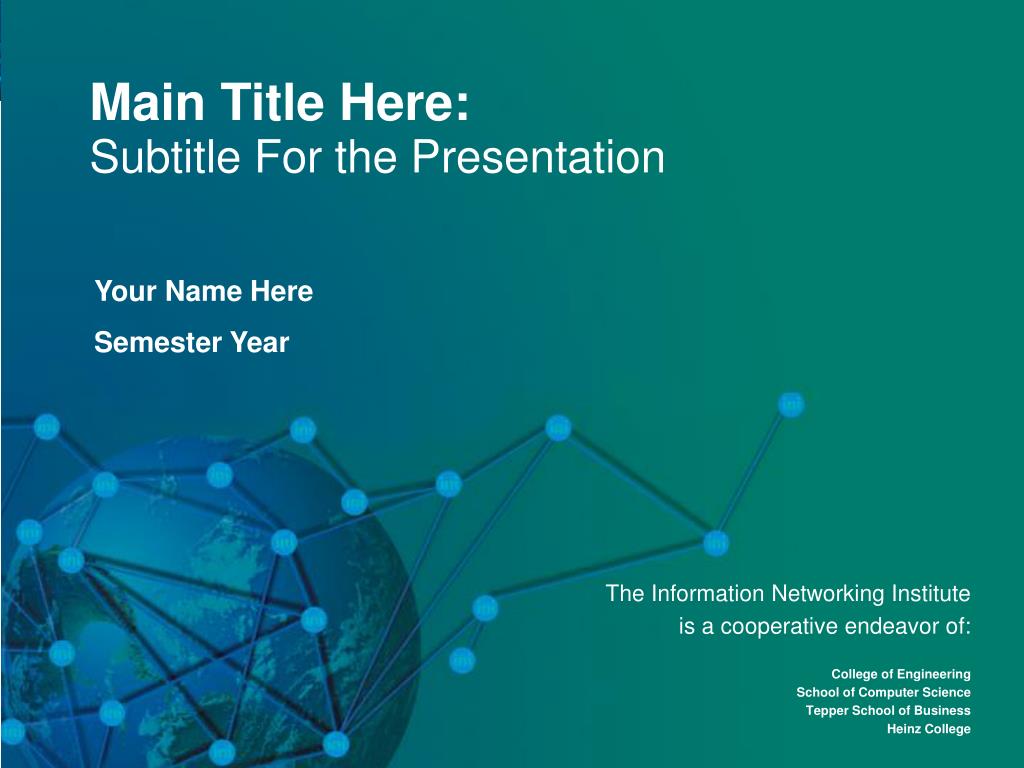 Main Title Here:
Subtitle For the Presentation

Your Name Here

Semester Year

The Information Networking Institute is a cooperative endeavor of:

College of Engineering
School of Computer Science
Tepper School of Business
Heinz College